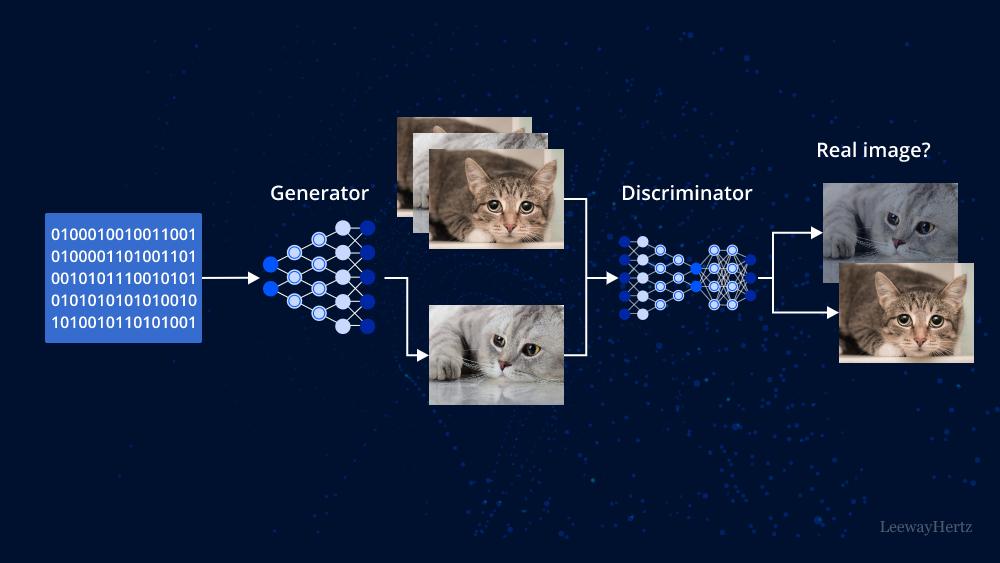 0100010010011001
0100001101001101
0010101110010101
0101010101010010
1010010110101001

Generator

Discriminator

Real image?

LeewayHertz